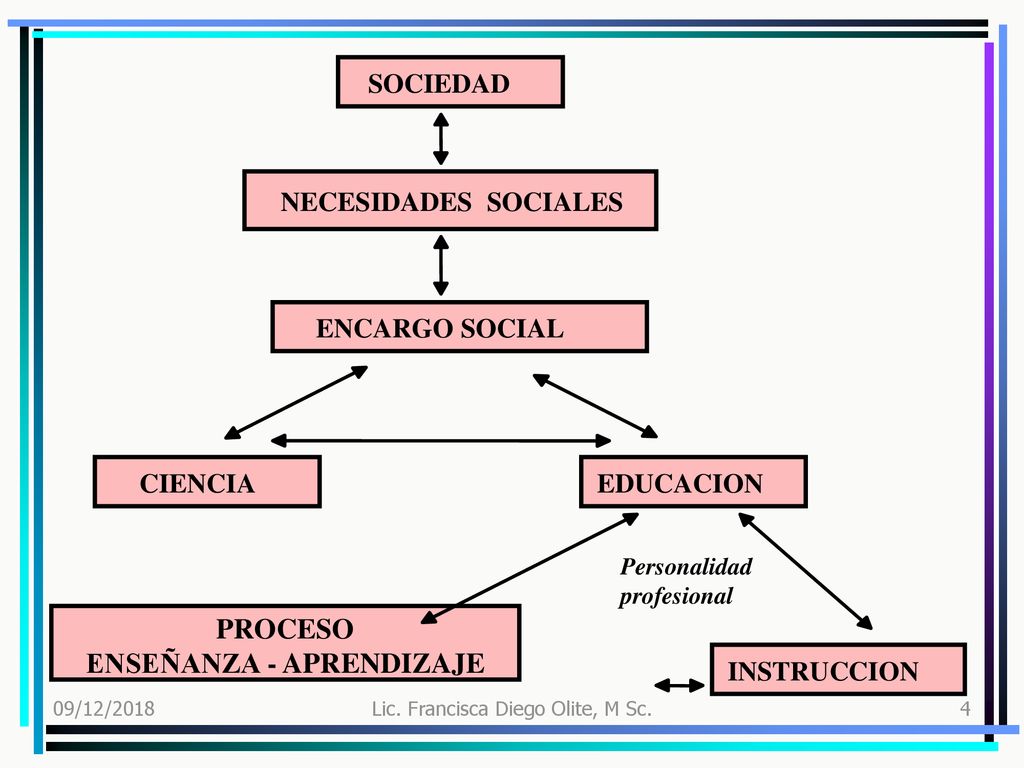 SOCIEDAD

NECESIDADES SOCIALES

ENCARGO SOCIAL

CIENCIA

EDUCACION

Personalidad profesional

PROCESO ENSEÑANZA - APRENDIZAJE

INSTRUCCION

09/12/2018

Lic. Francisca Diego Olite, M Sc.

4